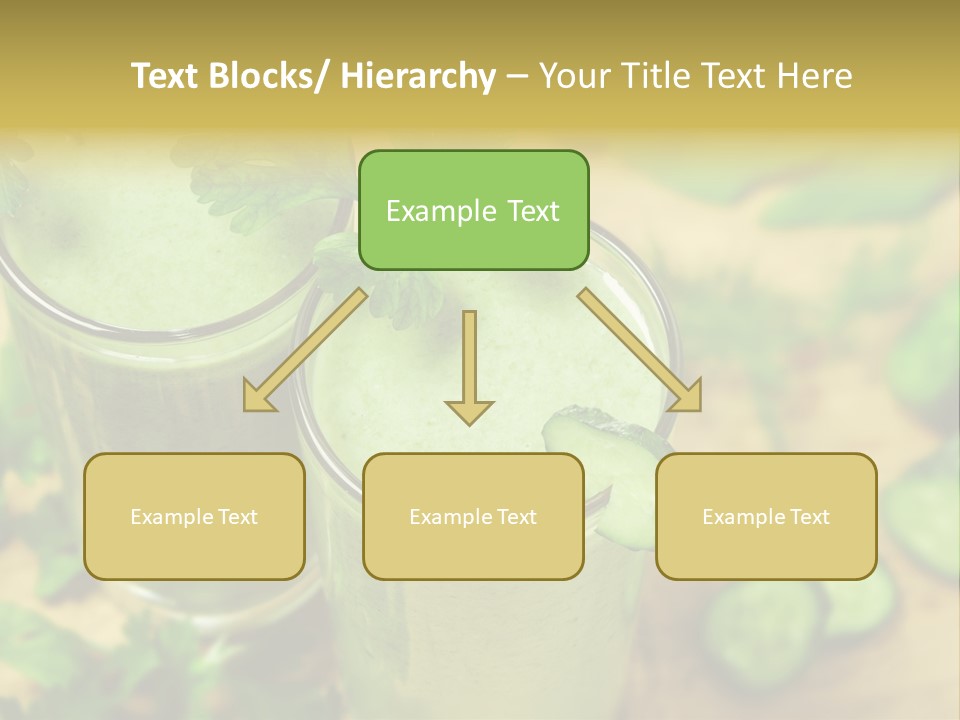 Text Blocks/ Hierarchy – Your Title Text Here

Example Text

Example Text

Example Text

Example Text